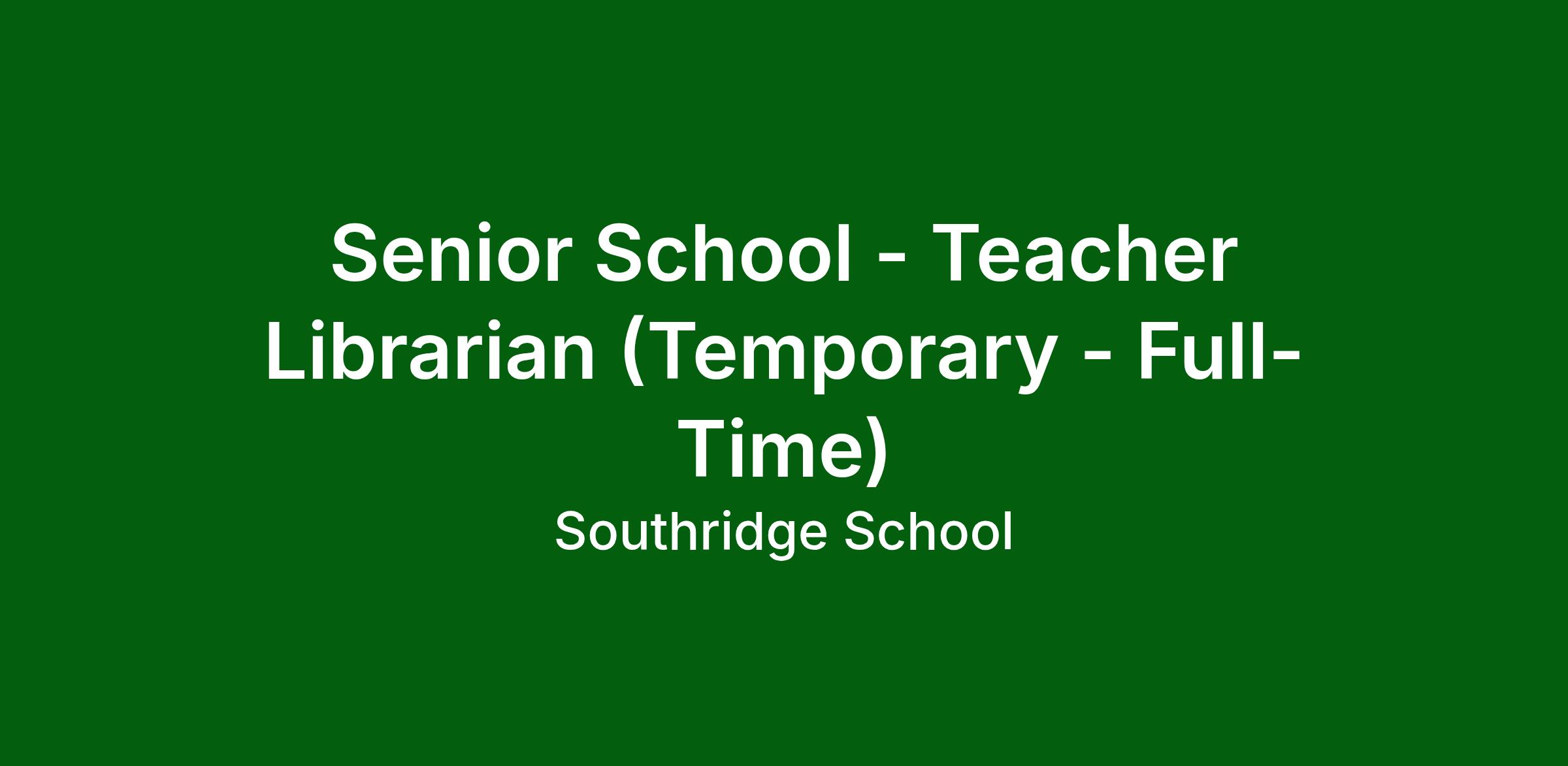 Senior School - Teacher Librarian (Temporary - Full-Time)

Southridge School